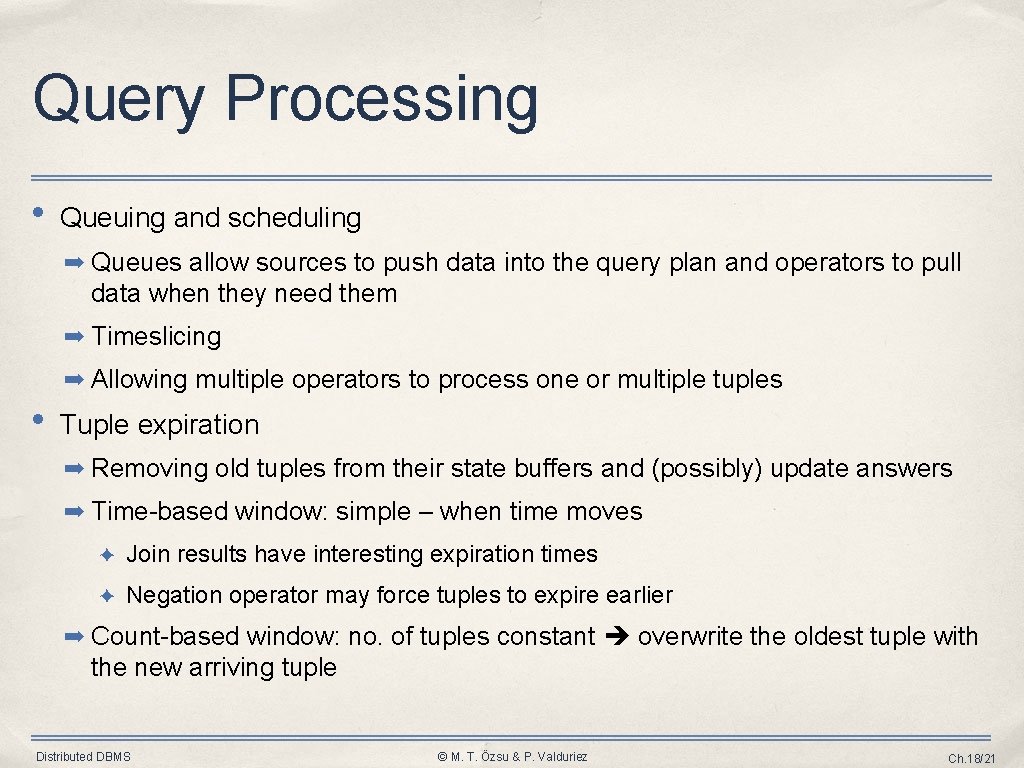 Query Processing

• Queuing and scheduling
➡ Queues allow sources to push data into the query plan and operators to pull data when they need them
➡ Timeslicing
➡ Allowing multiple operators to process one or multiple tuples

• Tuple expiration
➡ Removing old tuples from their state buffers and (possibly) update answers
➡ Time-based window: simple – when time moves
✦ Join results have interesting expiration times
✦ Negation operator may force tuples to expire earlier
➡ Count-based window: no. of tuples constant ➔ overwrite the oldest tuple with the new arriving tuple

Distributed DBMS

© M. T. Özsu & P. Valduriez

Ch.18/21